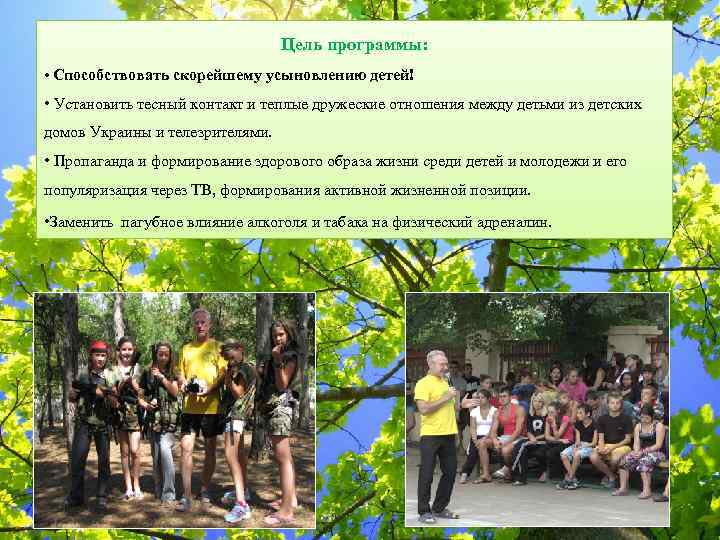 Цель программы:

• Способствовать скорейшему усыновлению детей!

• Установить тесный контакт и теплые дружеские отношения между детьми из детских домов Украины и телезрителями.

• Пропаганда и формирование здорового образа жизни среди детей и молодежи и его популяризация через ТВ, формирования активной жизненной позиции.

•Заменить пагубное влияние алкоголя и табака на физический адреналин.